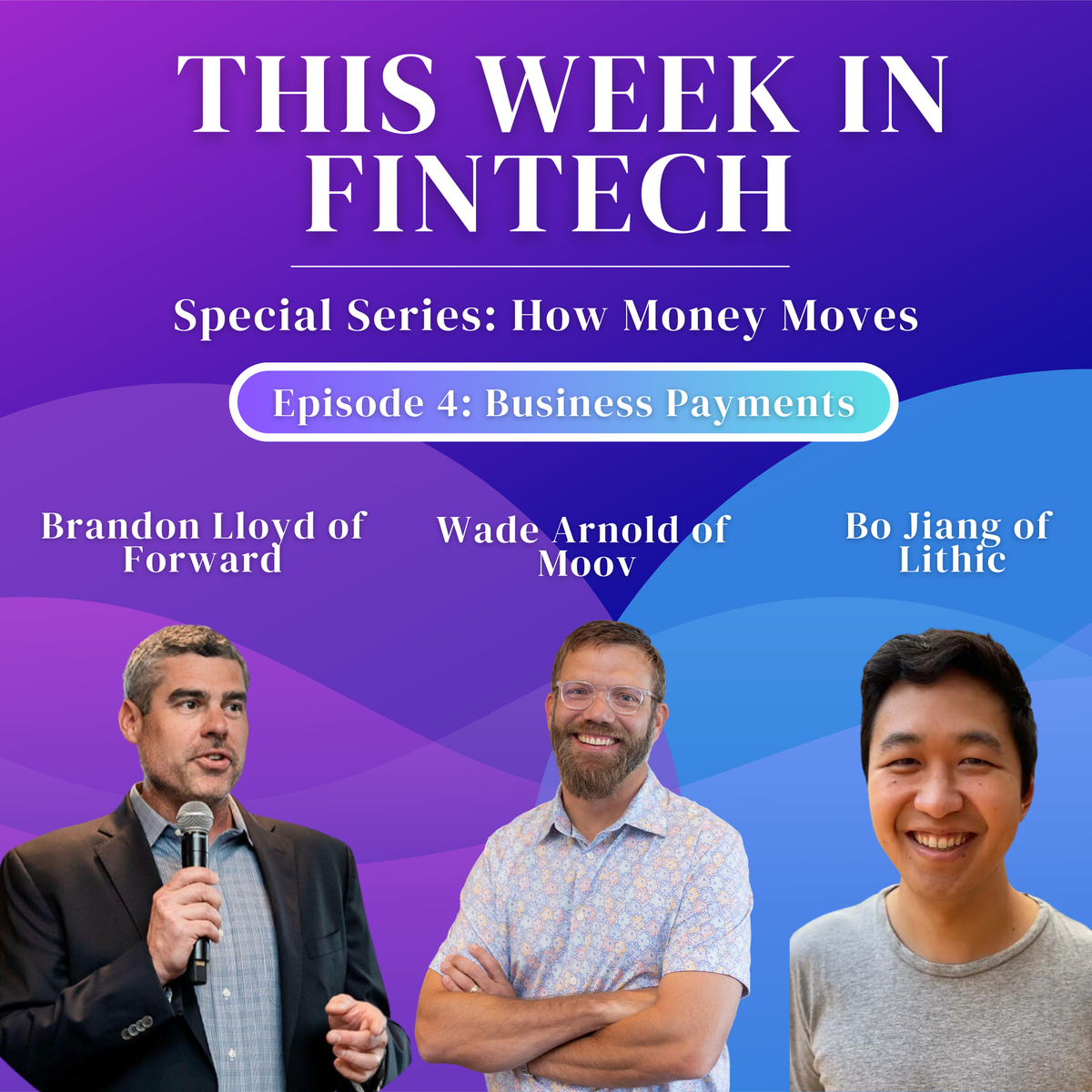 THIS WEEK IN FINTECH

Special Series: How Money Moves

Episode 4: Business Payments

Brandon Lloyd of Forward

Wade Arnold of Moov

Bo Jiang of Lithic